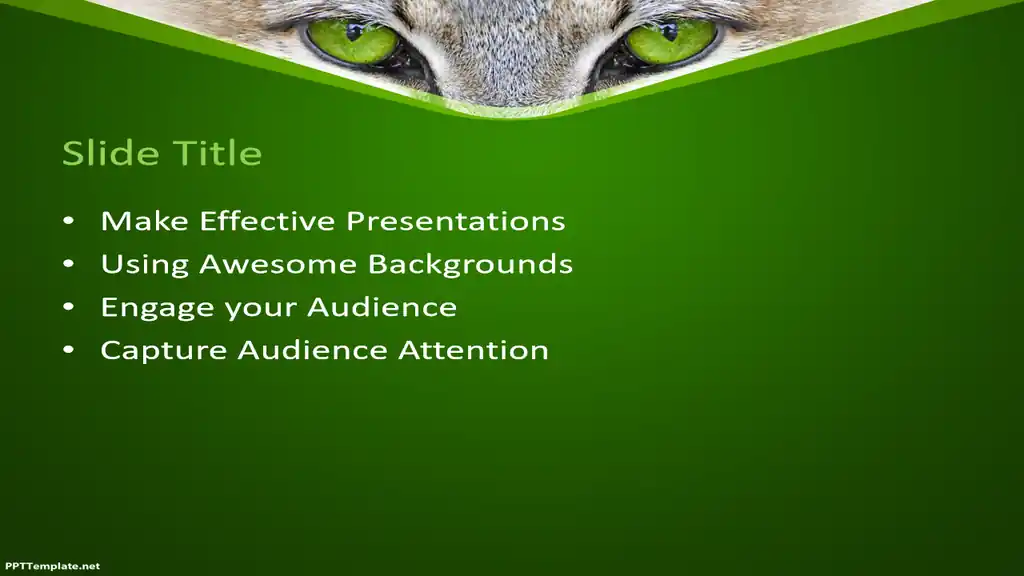 Slide Title

• Make Effective Presentations
• Using Awesome Backgrounds
• Engage your Audience
• Capture Audience Attention

PPTTemplate.net